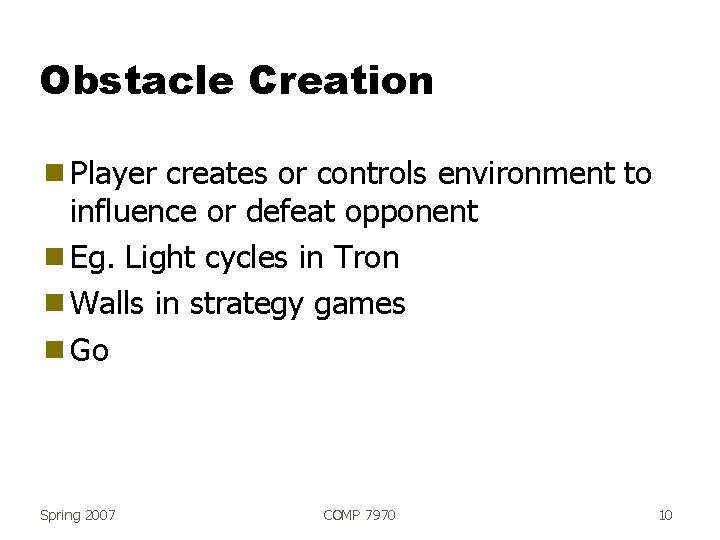 Obstacle Creation

Player creates or controls environment to influence or defeat opponent

Eg. Light cycles in Tron

Walls in strategy games

Go

Spring 2007

COMP 7970

10